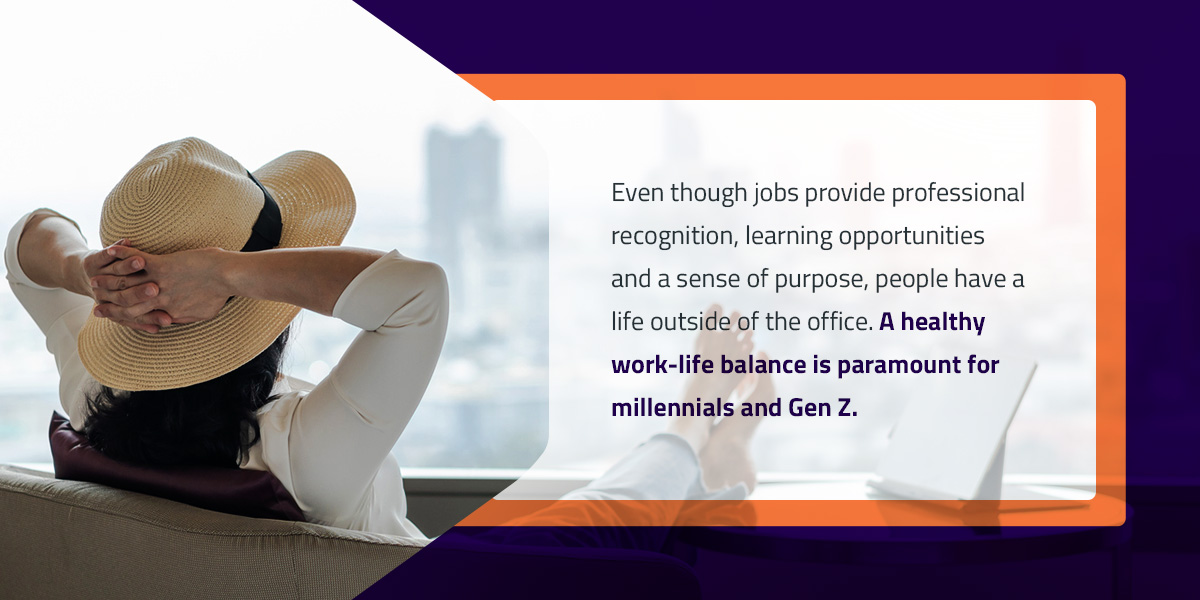 Even though jobs provide professional recognition, learning opportunities and a sense of purpose, people have a life outside of the office. A healthy work-life balance is paramount for millennials and Gen Z.